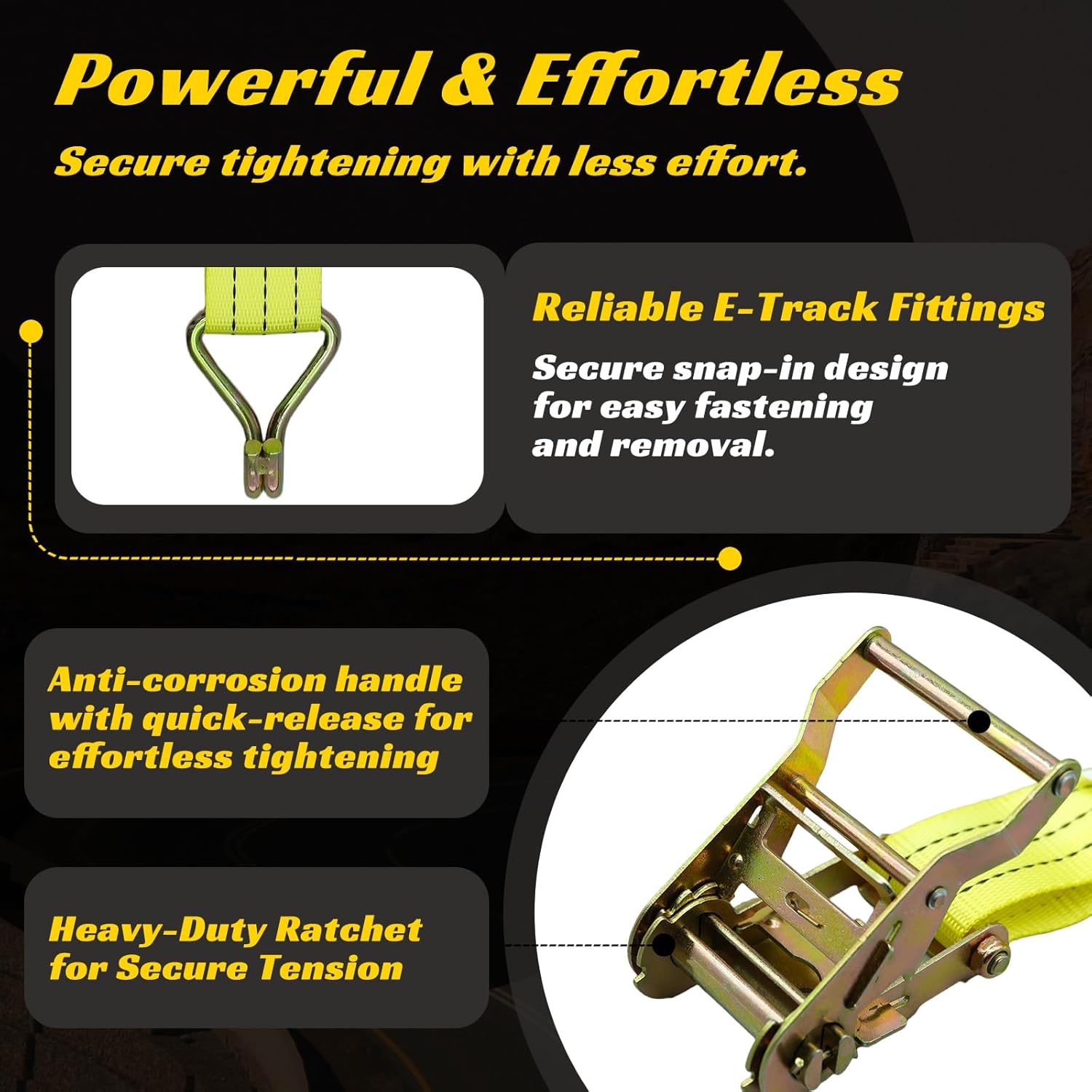 Powerful & Effortless

Secure tightening with less effort.

Reliable E-Track Fittings

Secure snap-in design for easy fastening and removal.

Anti-corrosion handle with quick-release for effortless tightening

Heavy-Duty Ratchet for Secure Tension